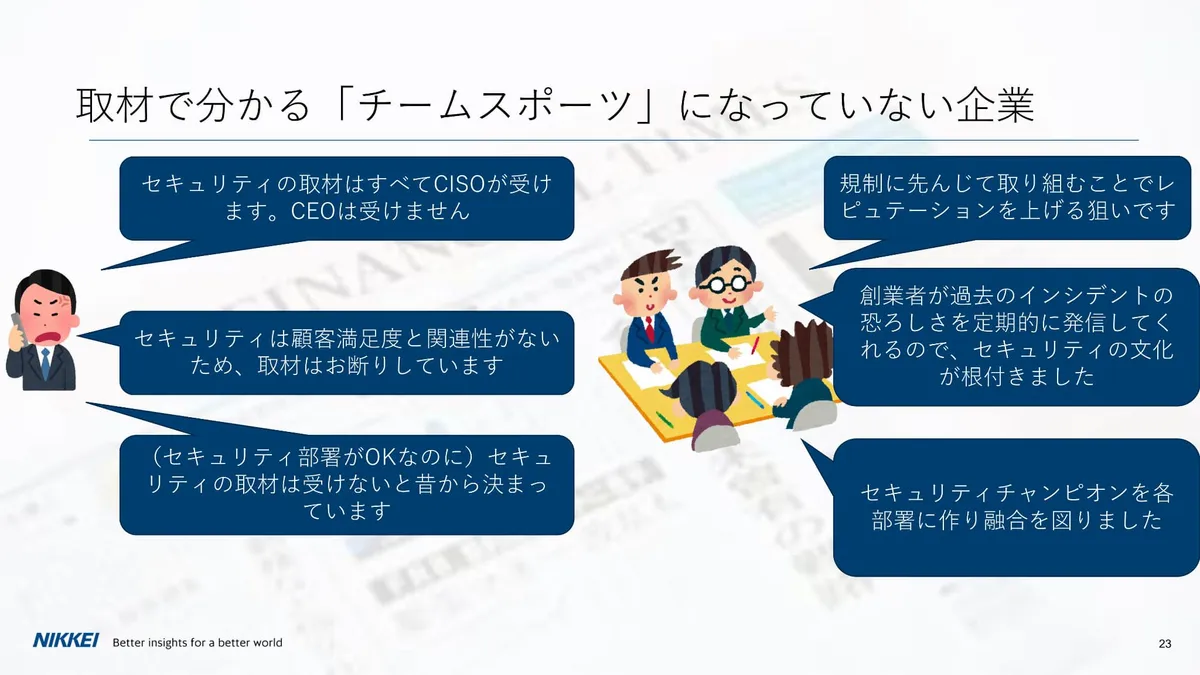 取材で分かる「チームスポーツ」になっていない企業

セキュリティの取材はすべてCISOが受けます。CEOは受けません

セキュリティは顧客満足度と関連性がないため、取材はお断りしています

（セキュリティ部署がOKなのに）セキュリティの取材は受けないと昔から決まっています

規制に先んじて取り組むことでレピュテーションを上げる狙いです

創業者が過去のインシデントの恐ろしさを定期的に発信してくれるので、セキュリティの文化が根付きました

セキュリティチャンピオンを各部署に作り融合を図りました

NIKKEI Better insights for a better world

23